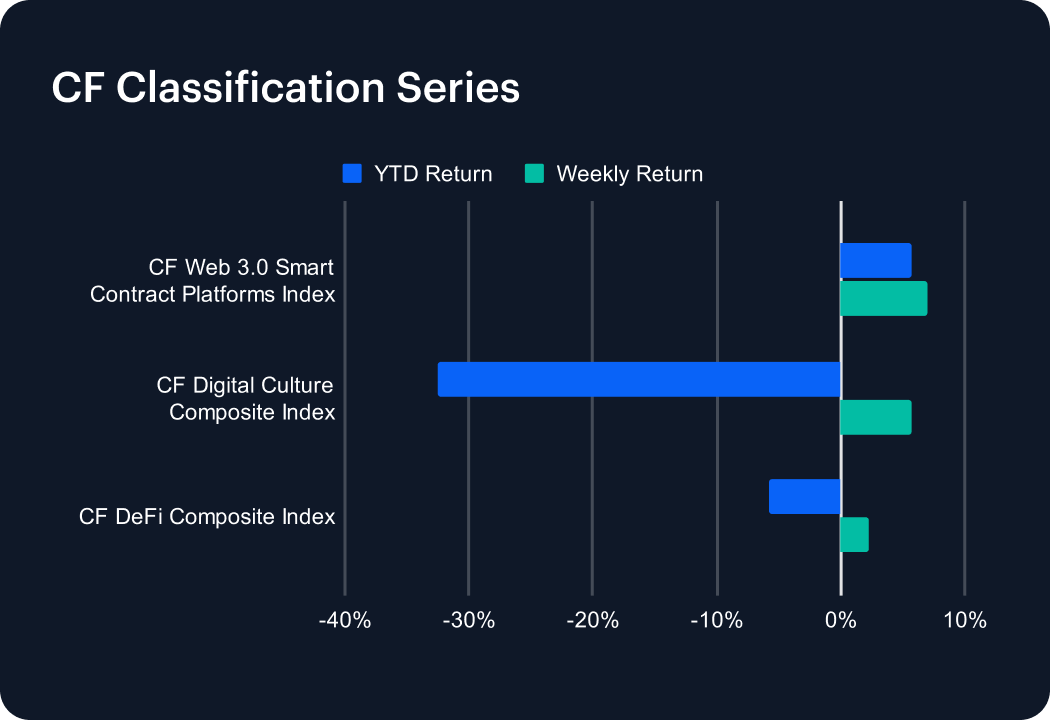 CF Classification Series

YTD Return
Weekly Return

CF Web 3.0 Smart Contract Platforms Index

CF Digital Culture Composite Index

CF DeFi Composite Index

-40%
-30%
-20%
-10%
0%
10%